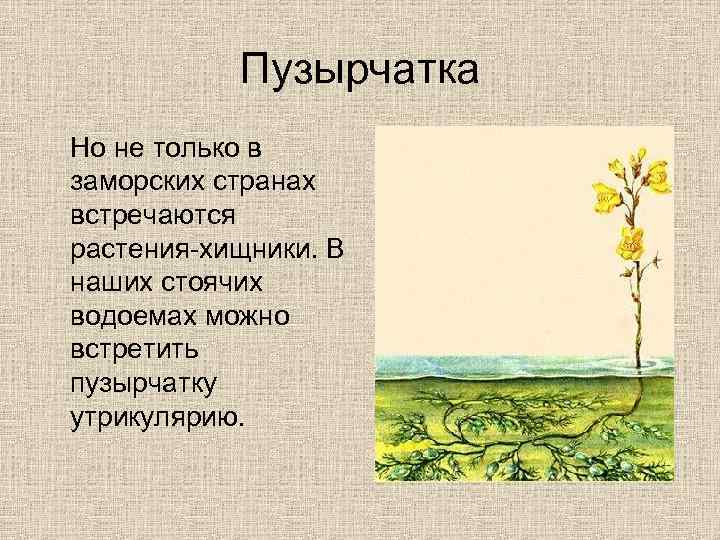 Пузырчатка

Но не только в заморских странах встречаются растения-хищники. В наших стоячих водоемах можно встретить пузырчатку утрикулярию.